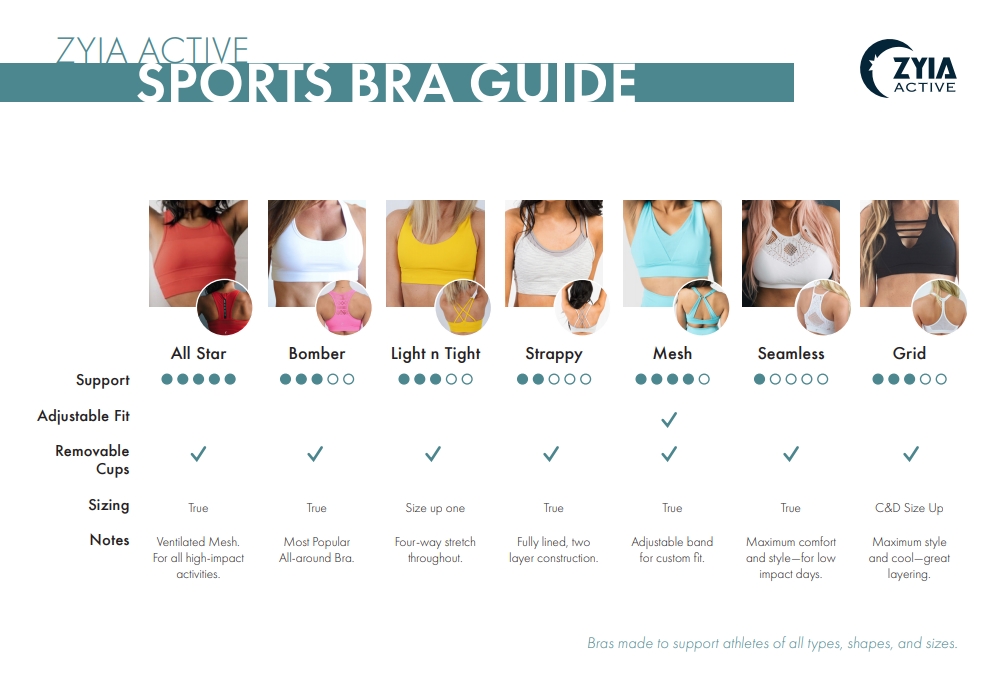 ZYIA ACTIVE
SPORTS BRA GUIDE

ZYIA ACTIVE

|  | All Star | Bomber | Light n Tight | Strappy | Mesh | Seamless | Grid |
|---|---|---|---|---|---|---|---|
| Support | ●●●●● | ●●●○○ | ●●●○○ | ●●○○○ | ●●●●○ | ●○○○○ | ●●●○○ |
| Adjustable Fit |  |  |  |  | ✓ |  |  |
| Removable Cups | ✓ | ✓ | ✓ | ✓ | ✓ | ✓ | ✓ |
| Sizing | True | True | Size up one | True | True | True | C&D Size Up |
| Notes | Ventilated Mesh. For all high-impact activities. | Most Popular All-around Bra. | Four-way stretch throughout. | Fully lined, two layer construction. | Adjustable band for custom fit. | Maximum comfort and style—for low impact days. | Maximum style and cool—great layering. |

Bras made to support athletes of all types, shapes, and sizes.